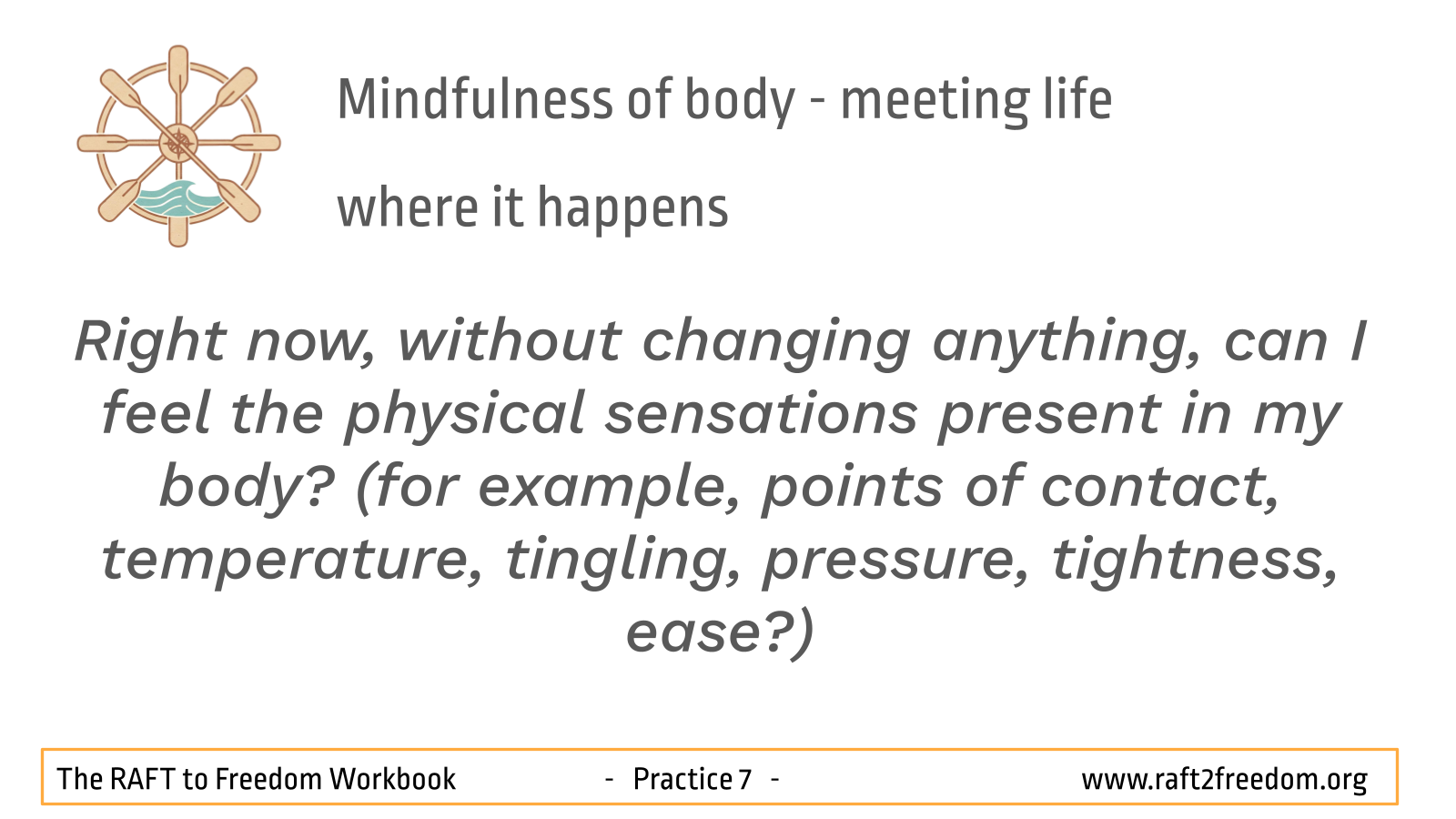 Mindfulness of body - meeting life

where it happens

Right now, without changing anything, can I feel the physical sensations present in my body? (for example, points of contact, temperature, tingling, pressure, tightness, ease?)

The RAFT to Freedom Workbook - Practice 7 - www.raft2freedom.org